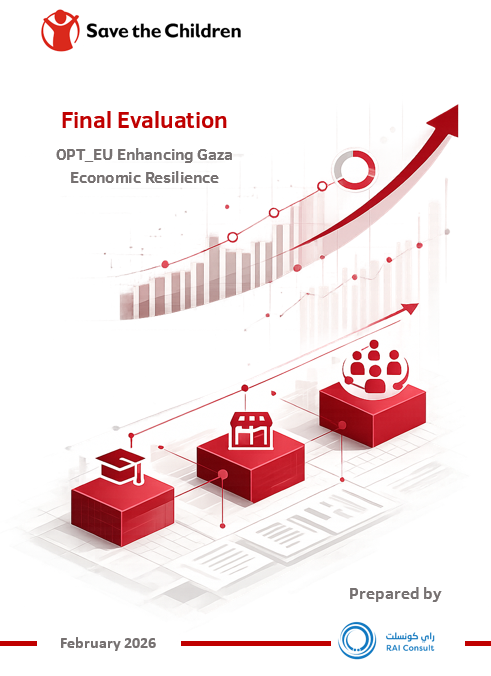 Save the Children

Final Evaluation

OPT_EU Enhancing Gaza Economic Resilience

Prepared by

February 2026

راي كونسلت
RAI Consult